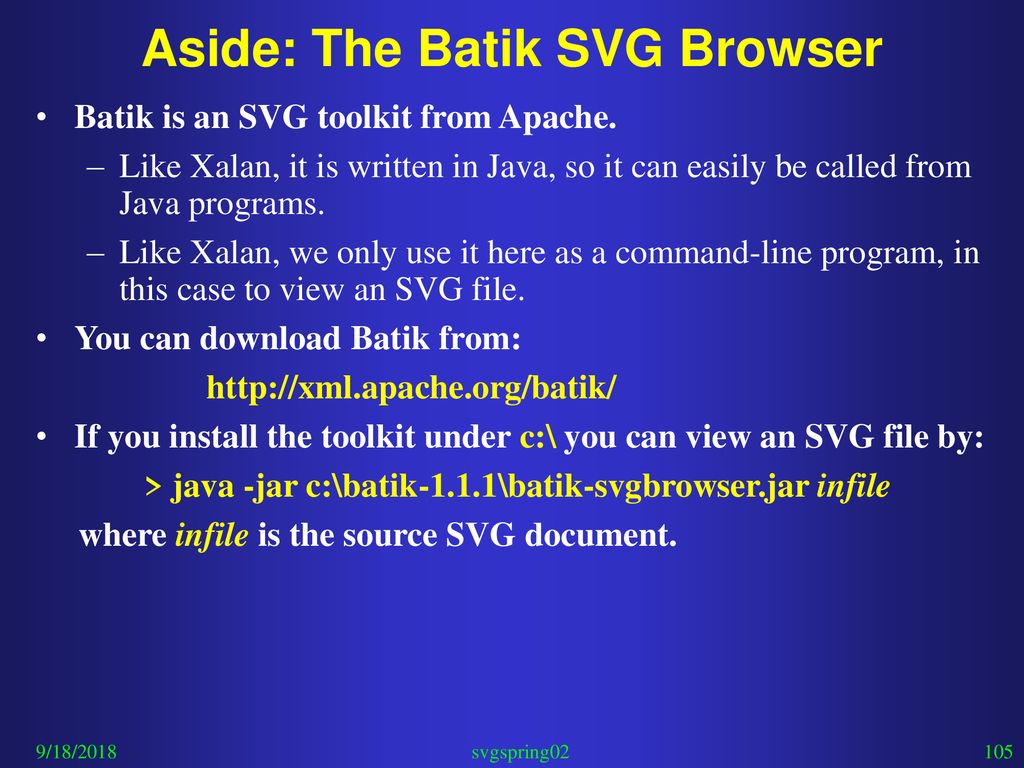 Aside: The Batik SVG Browser

• Batik is an SVG toolkit from Apache.

– Like Xalan, it is written in Java, so it can easily be called from Java programs.

– Like Xalan, we only use it here as a command-line program, in this case to view an SVG file.

• You can download Batik from:

http://xml.apache.org/batik/

• If you install the toolkit under c:\ you can view an SVG file by:

> java -jar c:\batik-1.1.1\batik-svgbrowser.jar infile

where infile is the source SVG document.

9/18/2018 svgspring02 105